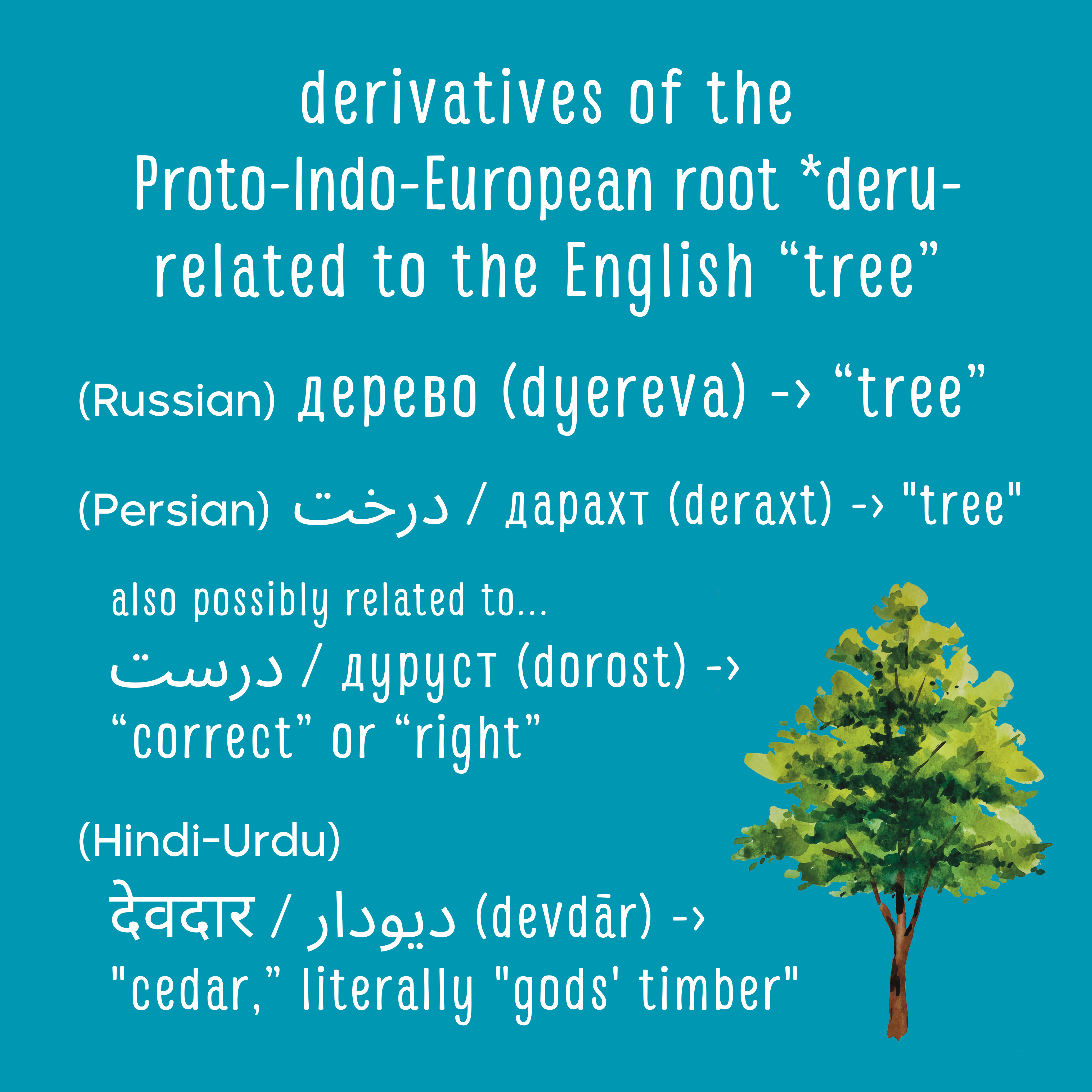 derivatives of the Proto-Indo-European root *deru- related to the English “tree”

(Russian) дерево (dyereva) -> “tree”

(Persian) درخت / дарахт (deraxt) -> "tree"

also possibly related to...
درست / дуруст (dorost) -> “correct” or “right”

(Hindi-Urdu)
देवदार / دیودار (devdār) -> "cedar,” literally "gods' timber"